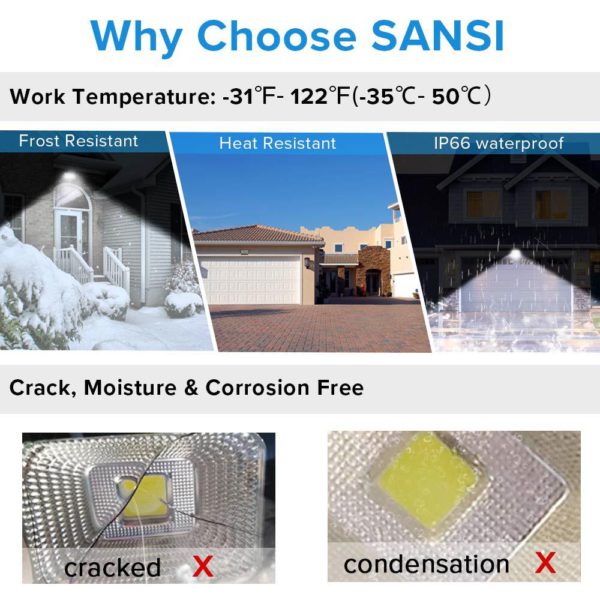 Why Choose SANSI

Work Temperature: -31℉- 122℉(-35℃- 50℃)

Frost Resistant

Heat Resistant

IP66 waterproof

Crack, Moisture & Corrosion Free

cracked X

condensation X